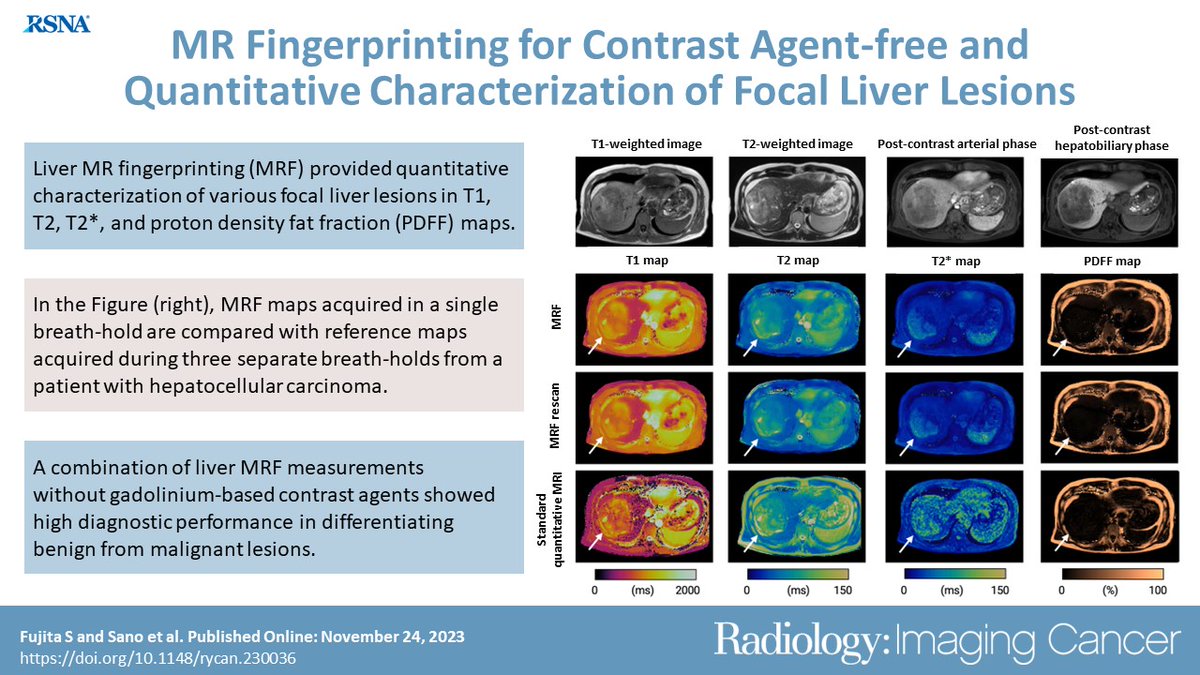 RSNA

MR Fingerprinting for Contrast Agent-free and Quantitative Characterization of Focal Liver Lesions

Liver MR fingerprinting (MRF) provided quantitative characterization of various focal liver lesions in T1, T2, T2*, and proton density fat fraction (PDFF) maps.

In the Figure (right), MRF maps acquired in a single breath-hold are compared with reference maps acquired during three separate breath-holds from a patient with hepatocellular carcinoma.

A combination of liver MRF measurements without gadolinium-based contrast agents showed high diagnostic performance in differentiating benign from malignant lesions.

T1-weighted image

T2-weighted image

Post-contrast arterial phase

Post-contrast hepatobiliary phase

T1 map

T2 map

T2* map

PDFF map

MRF

MRF rescan

Standard quantitative MRI

0 (ms) 2000

0 (ms) 150

0 (ms) 150

0 (%) 100

Fujita S and Sano et al. Published Online: November 24, 2023
https://doi.org/10.1148/rycan.230036

Radiology: Imaging Cancer